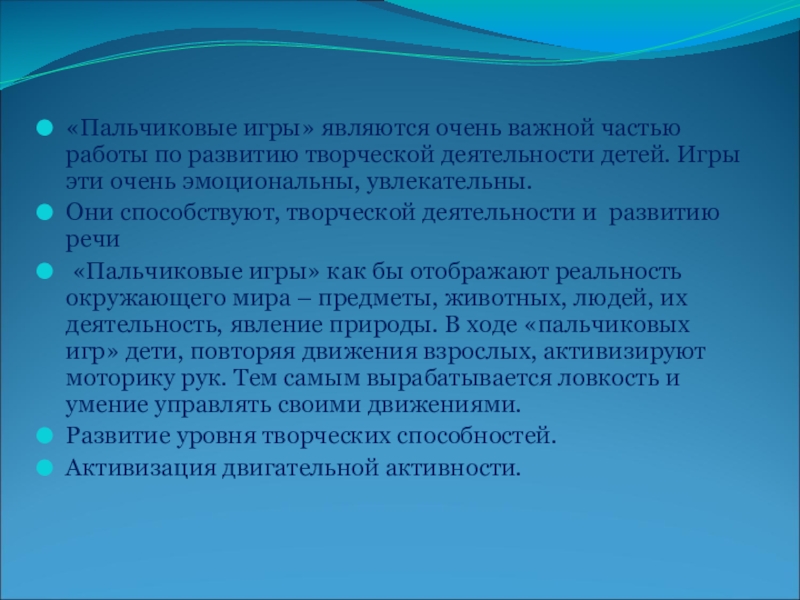 «Пальчиковые игры» являются очень важной частью работы по развитию творческой деятельности детей. Игры эти очень эмоциональны, увлекательны.

Они способствуют, творческой деятельности и развитию речи

«Пальчиковые игры» как бы отображают реальность окружающего мира – предметы, животных, людей, их деятельность, явление природы. В ходе «пальчиковых игр» дети, повторяя движения взрослых, активизируют моторику рук. Тем самым вырабатывается ловкость и умение управлять своими движениями.

Развитие уровня творческих способностей.

Активизация двигательной активности.